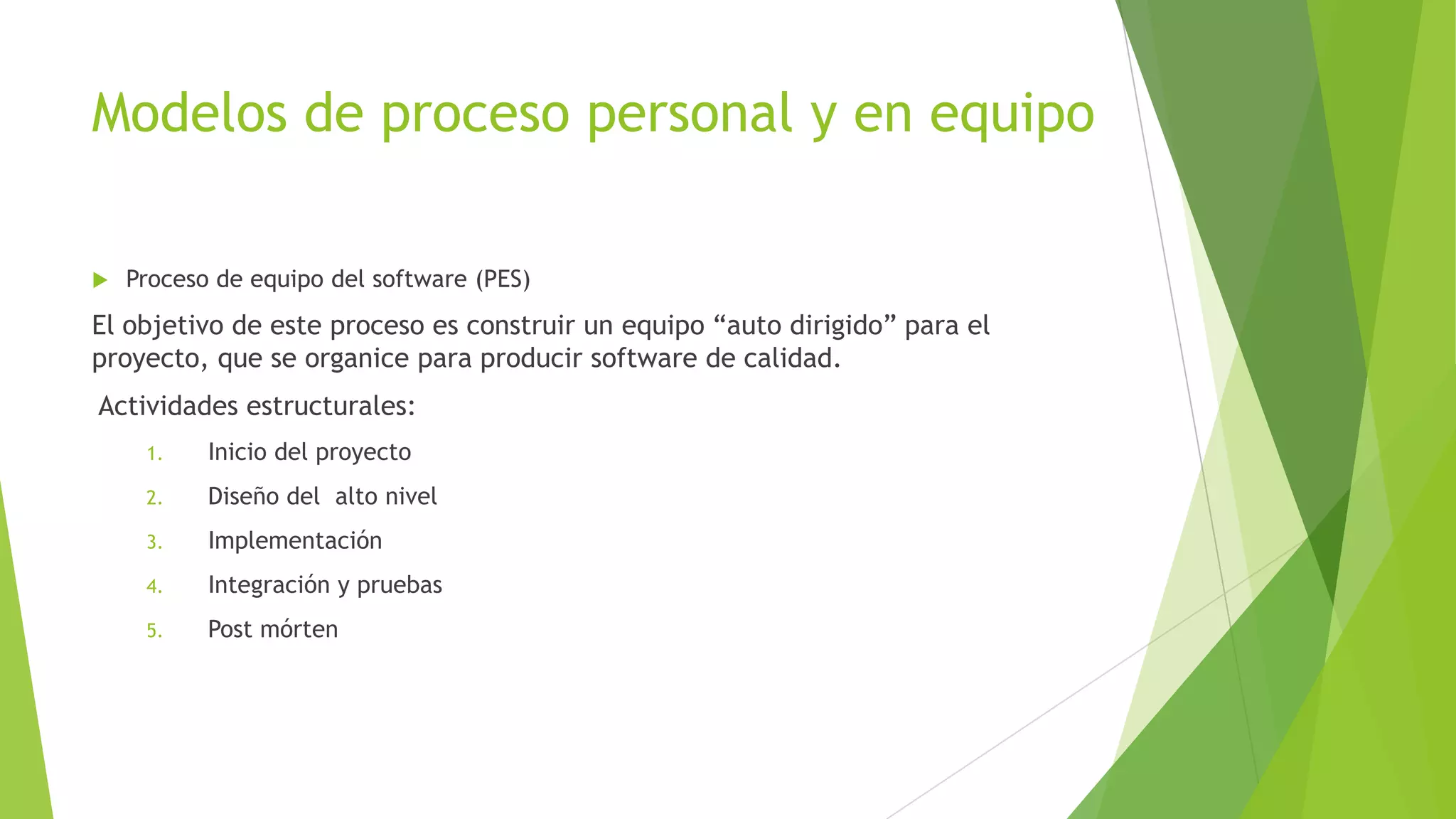 Modelos de proceso personal y en equipo

Proceso de equipo del software (PES)

El objetivo de este proceso es construir un equipo “auto dirigido” para el proyecto, que se organice para producir software de calidad.

Actividades estructurales:

1. Inicio del proyecto
2. Diseño del alto nivel
3. Implementación
4. Integración y pruebas
5. Post mórten